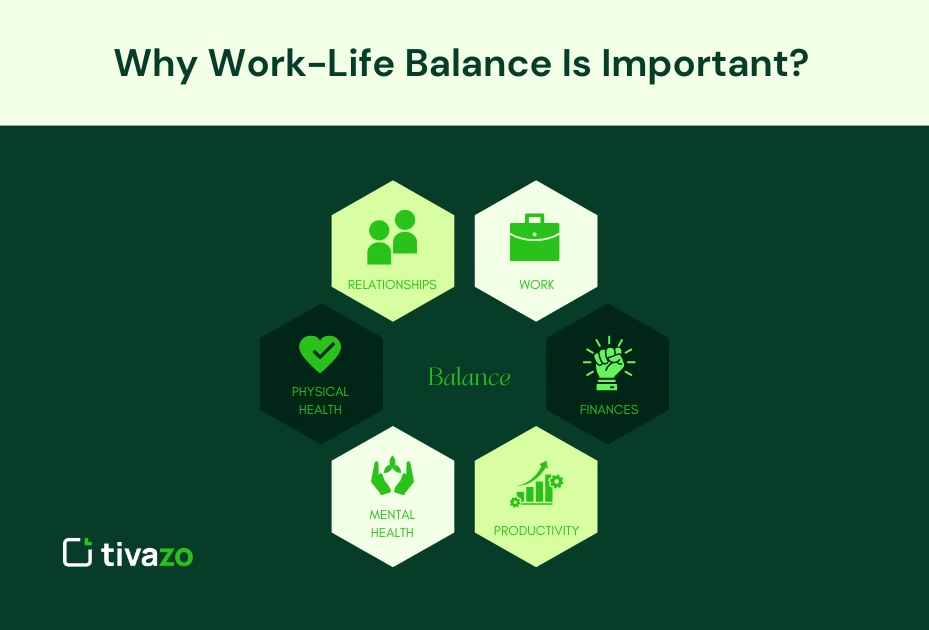 Why Work-Life Balance Is Important?

RELATIONSHIPS

WORK

PHYSICAL HEALTH

Balance

FINANCES

MENTAL HEALTH

PRODUCTIVITY

tivazo